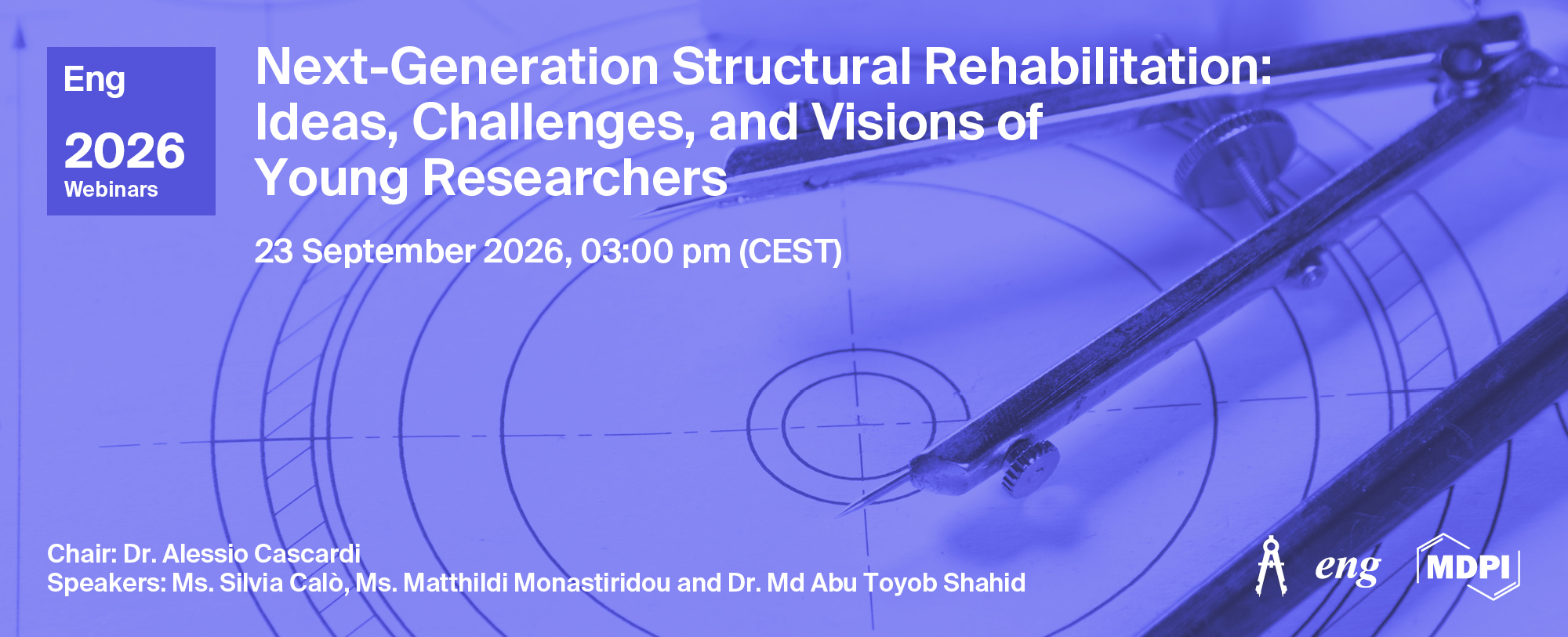 Eng
2026
Webinars

Next-Generation Structural Rehabilitation: Ideas, Challenges, and Visions of Young Researchers

23 September 2026, 03:00 pm (CEST)

Chair: Dr. Alessio Cascardi
Speakers: Ms. Silvia Calò, Ms. Matthildi Monastiridou and Dr. Md Abu Toyob Shahid

eng

MDPI